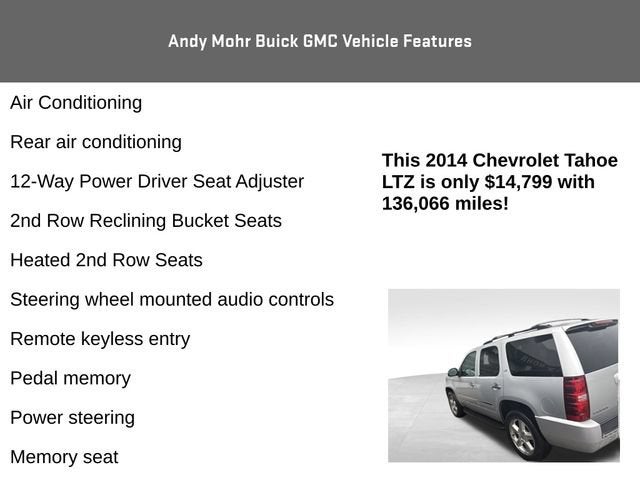 Andy Mohr Buick GMC Vehicle Features

Air Conditioning

Rear air conditioning

12-Way Power Driver Seat Adjuster

2nd Row Reclining Bucket Seats

Heated 2nd Row Seats

Steering wheel mounted audio controls

Remote keyless entry

Pedal memory

Power steering

Memory seat

This 2014 Chevrolet Tahoe LTZ is only $14,799 with 136,066 miles!